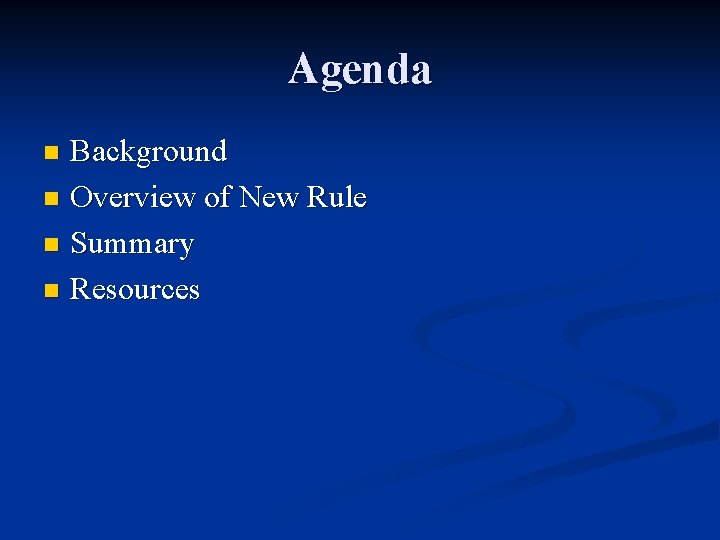 Agenda

- Background
- Overview of New Rule
- Summary
- Resources